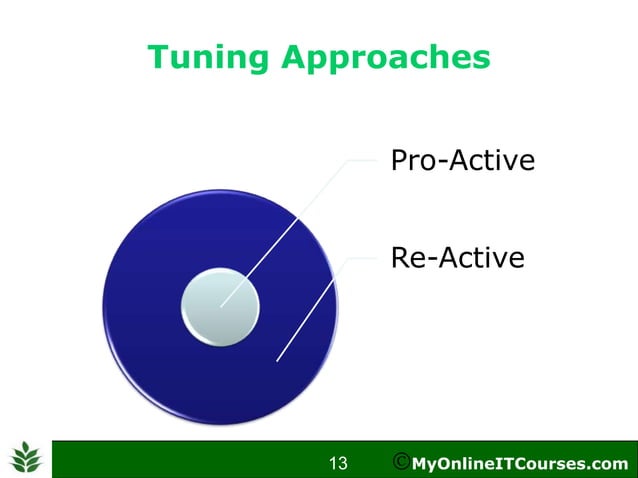 Tuning Approaches

Pro-Active

Re-Active

13 ©MyOnlineITCourses.com